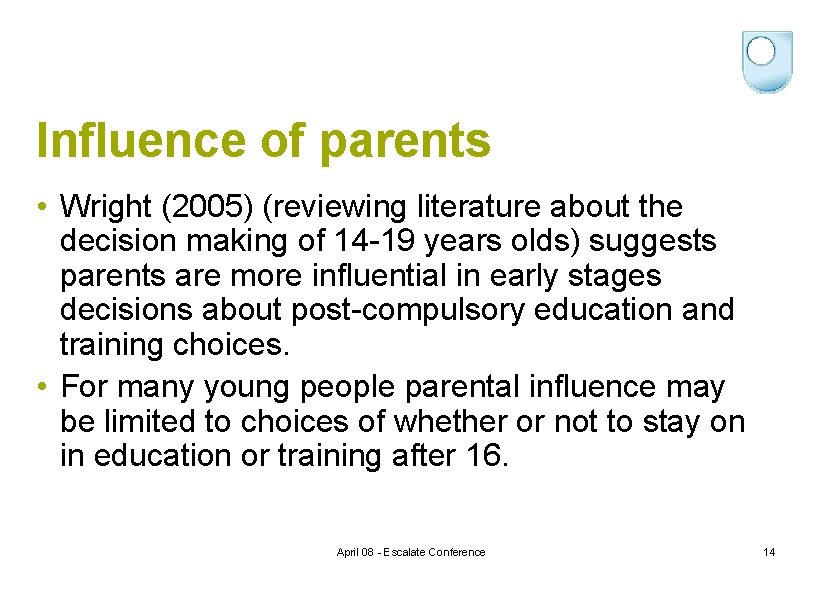 Influence of parents

• Wright (2005) (reviewing literature about the decision making of 14-19 years olds) suggests parents are more influential in early stages decisions about post-compulsory education and training choices.

• For many young people parental influence may be limited to choices of whether or not to stay on in education or training after 16.

April 08 - Escalate Conference

14